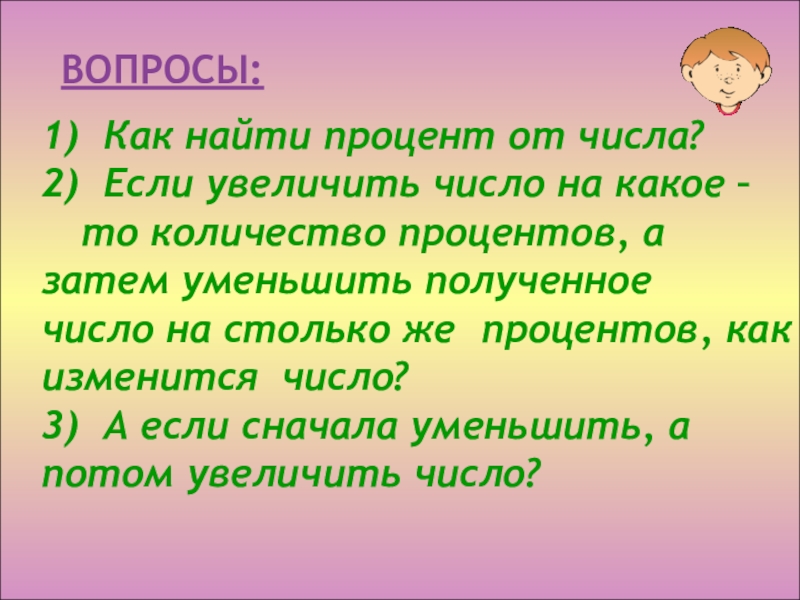 ВОПРОСЫ:

1) Как найти процент от числа?
2) Если увеличить число на какое – то количество процентов, а затем уменьшить полученное число на столько же процентов, как изменится число?
3) А если сначала уменьшить, а потом увеличить число?